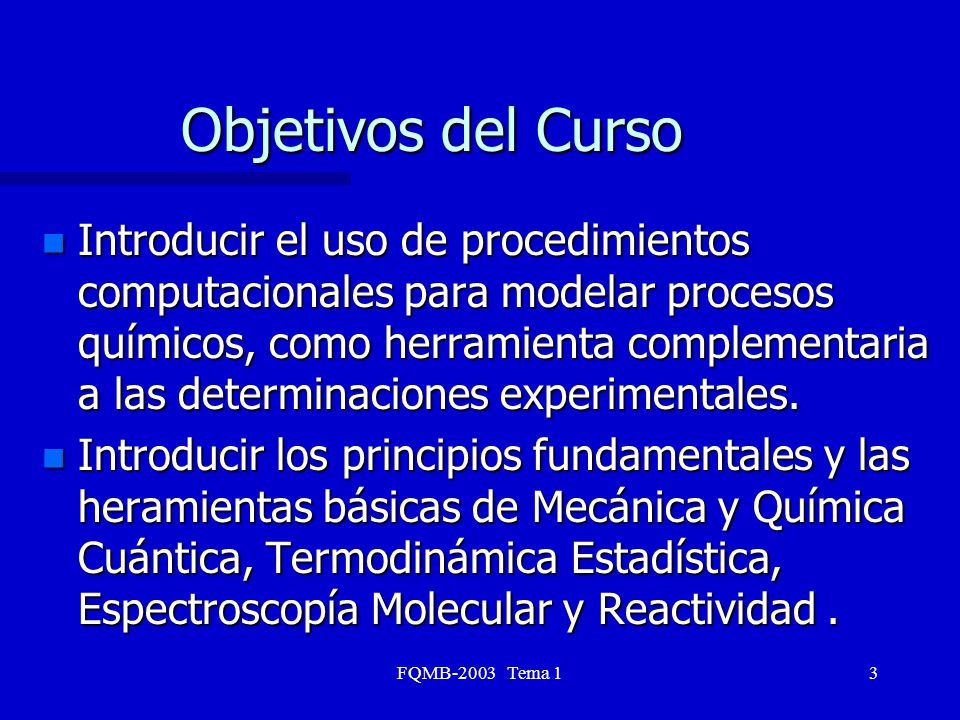 Objetivos del Curso

Introducir el uso de procedimientos computacionales para modelar procesos químicos, como herramienta complementaria a las determinaciones experimentales.

Introducir los principios fundamentales y las heramientas básicas de Mecánica y Química Cuántica, Termodinámica Estadística, Espectroscopía Molecular y Reactividad .

FQMB-2003 Tema 1

3